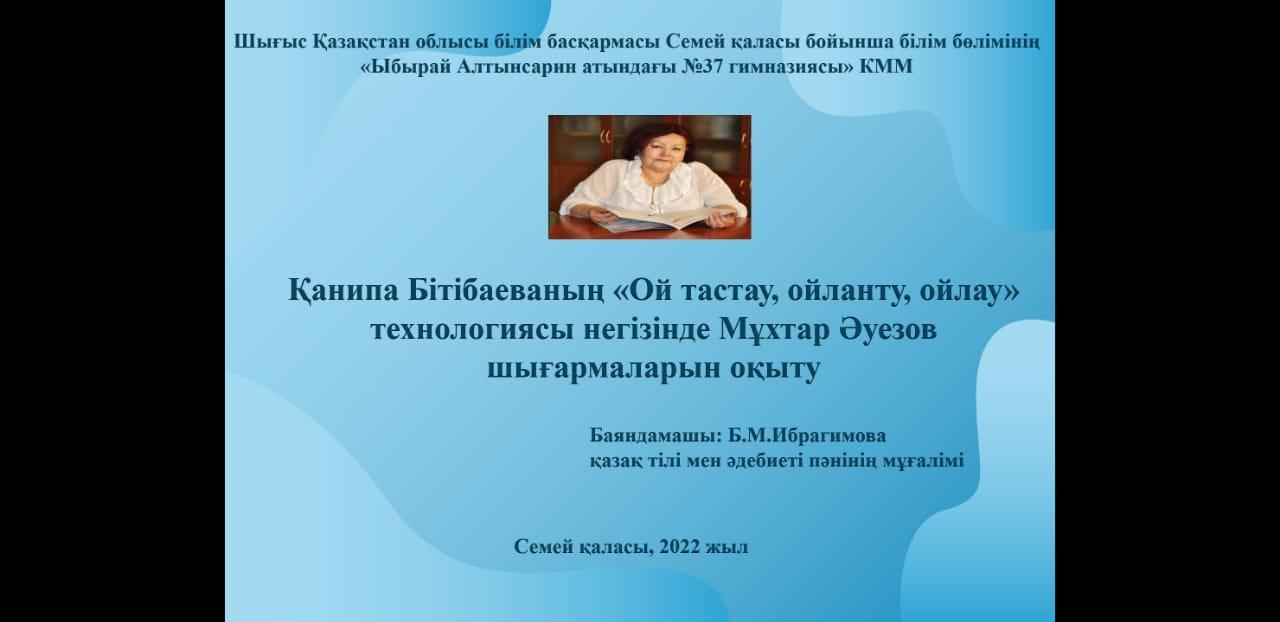 Шығыс Қазақстан облысы білім басқармасы Семей қаласы бойынша білім бөлімінің «Ыбырай Алтынсарин атындағы №37 гимназиясы» КММ

Қанипа Бітібаеваның «Ой тастау, ойланту, ойлау» технологиясы негізінде Мұхтар Әуезов шығармаларын оқыту

Баяндамашы: Б.М.Ибрагимова
қазақ тілі мен әдебиеті пәнінің мұғалімі

Семей қаласы, 2022 жыл